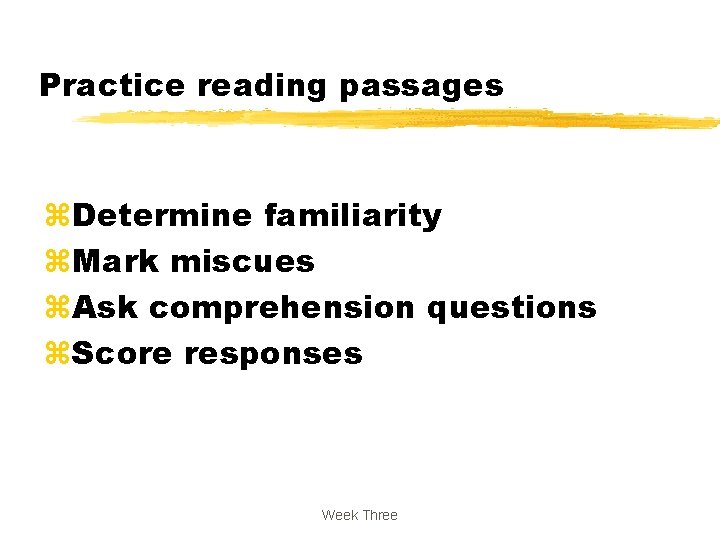 Practice reading passages

⌘Determine familiarity
⌘Mark miscues
⌘Ask comprehension questions
⌘Score responses

Week Three